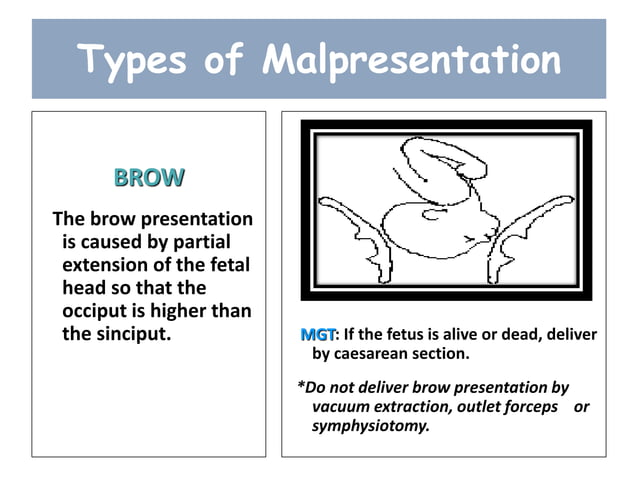 Types of Malpresentation

BROW

The brow presentation is caused by partial extension of the fetal head so that the occiput is higher than the sinciput.

MGT: If the fetus is alive or dead, deliver by caesarean section.

*Do not deliver brow presentation by vacuum extraction, outlet forceps or symphysiotomy.